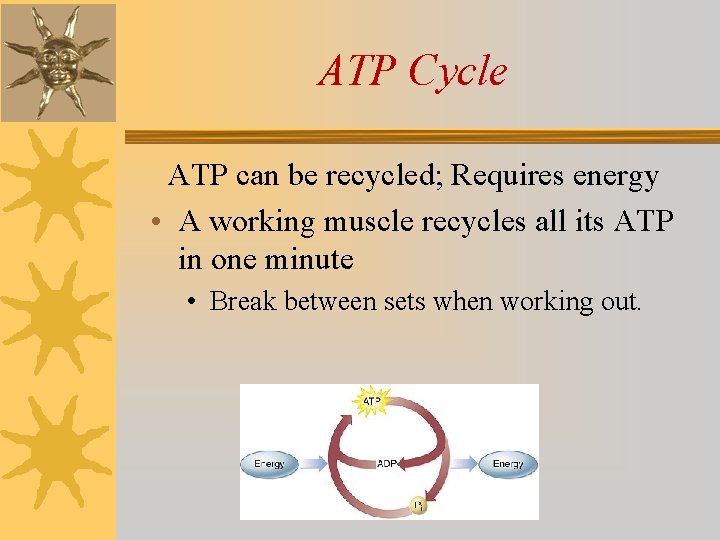 ATP Cycle

ATP can be recycled; Requires energy

• A working muscle recycles all its ATP in one minute

• Break between sets when working out.

ATP

Energy

ADP

Energy

$P_i$